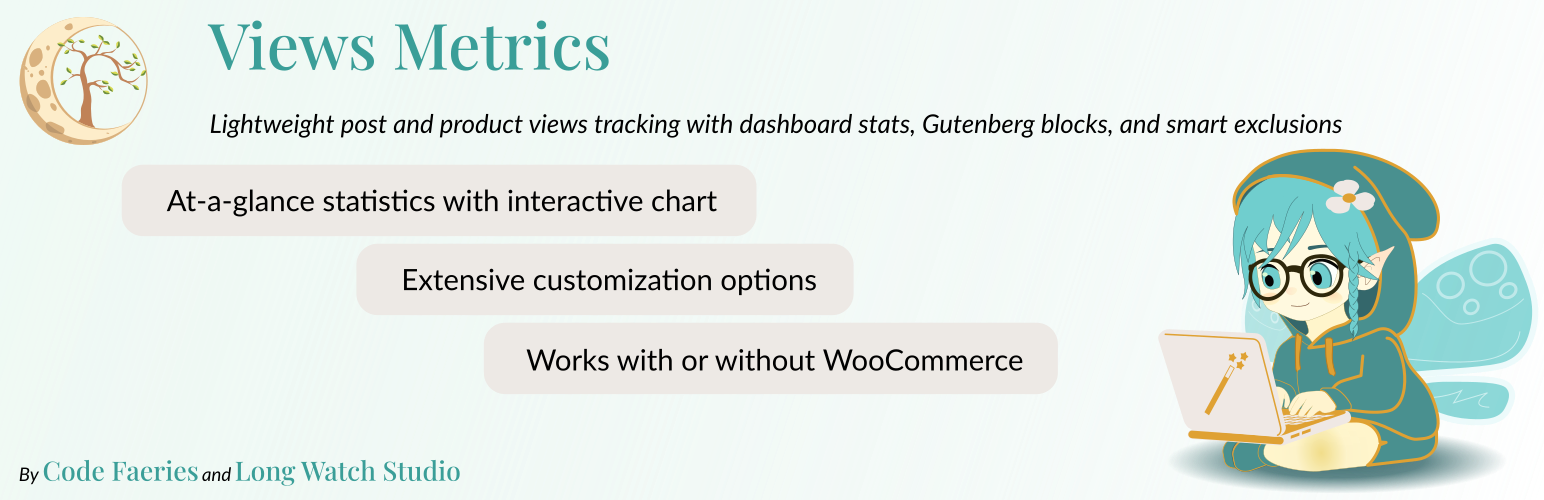 Views Metrics

Lightweight post and product views tracking with dashboard stats, Gutenberg blocks, and smart exclusions

At-a-glance statistics with interactive chart

Extensive customization options

Works with or without WooCommerce

By Code Faeries and Long Watch Studio